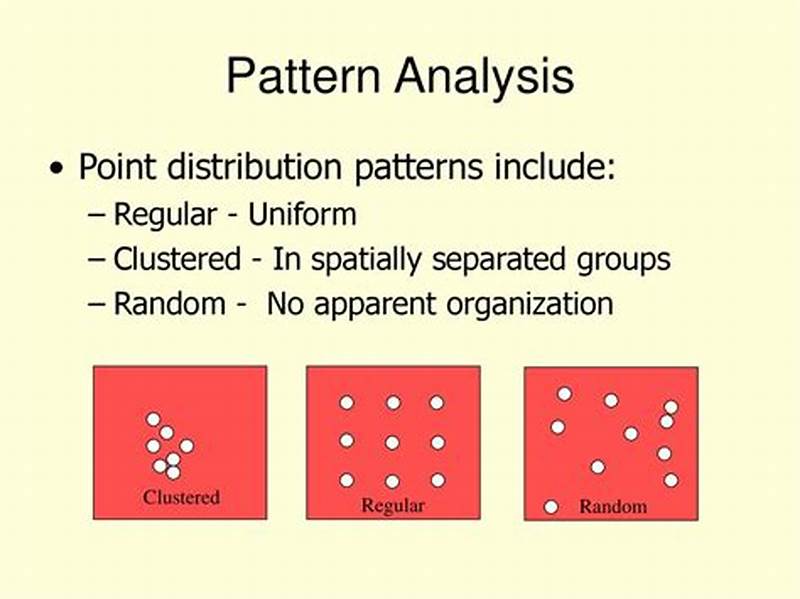 Pattern Analysis

• Point distribution patterns include:
– Regular - Uniform
– Clustered - In spatially separated groups
– Random - No apparent organization

Clustered

Regular

Random